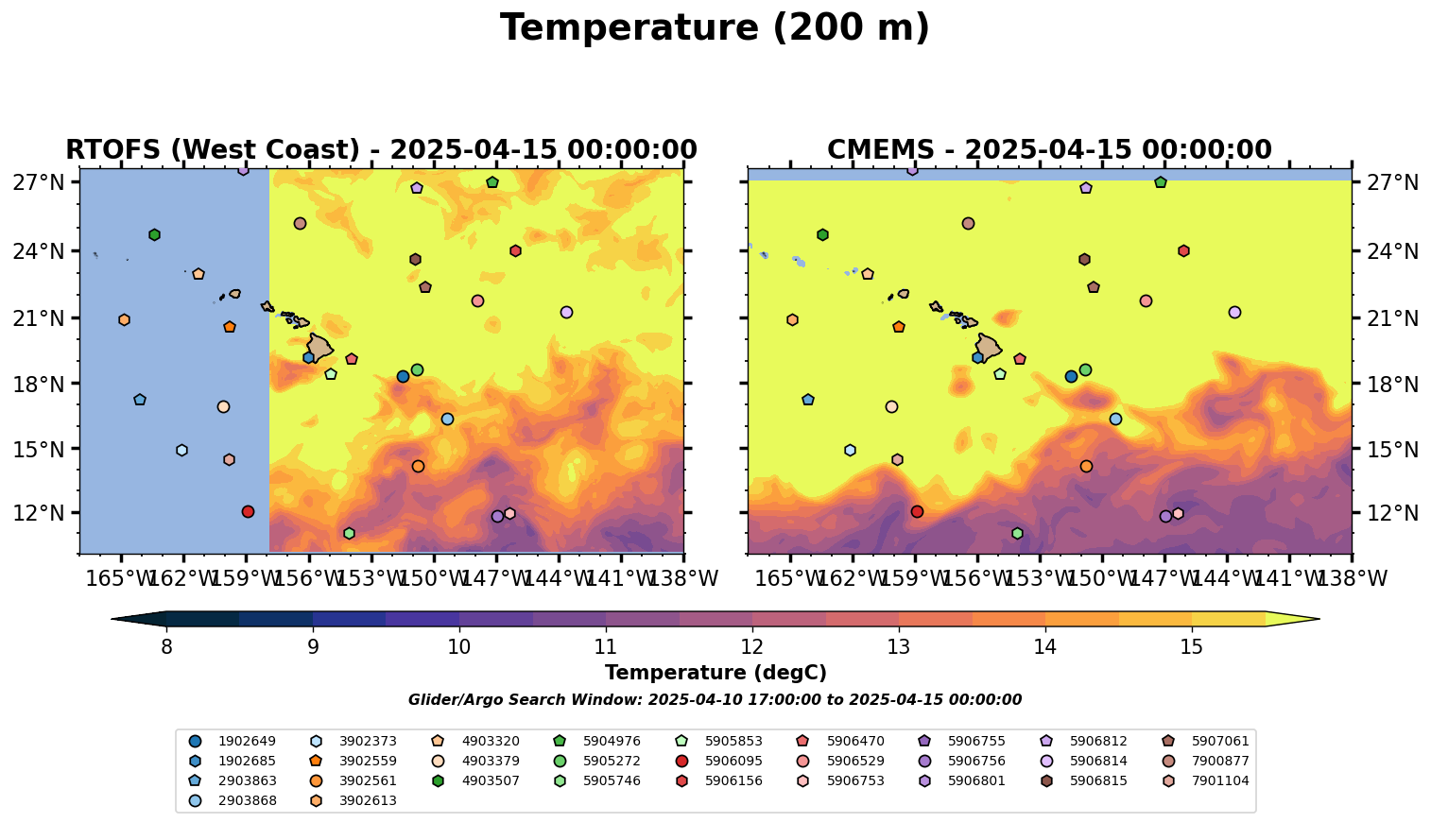 Temperature (200 m)

RTOFS (West Coast) - 2025-04-15 00:00:00

27°N
24°N
21°N
18°N
15°N
12°N

165°W 162°W 159°W 156°W 153°W 150°W 147°W 144°W 141°W 138°W

CMEMS - 2025-04-15 00:00:00

27°N
24°N
21°N
18°N
15°N
12°N

165°W 162°W 159°W 156°W 153°W 150°W 147°W 144°W 141°W 138°W

8 9 10 11 12 13 14 15

Temperature (degC)

Glider/Argo Search Window: 2025-04-10 17:00:00 to 2025-04-15 00:00:00

1902649
1902685
2903863
2903868
3902373
3902559
3902561
3902613
4903320
4903379
4903507
5904976
5905272
5905746
5905853
5906095
5906156
5906470
5906529
5906753
5906755
5906756
5906801
5906812
5906814
5906815
5907061
7900877
7901104